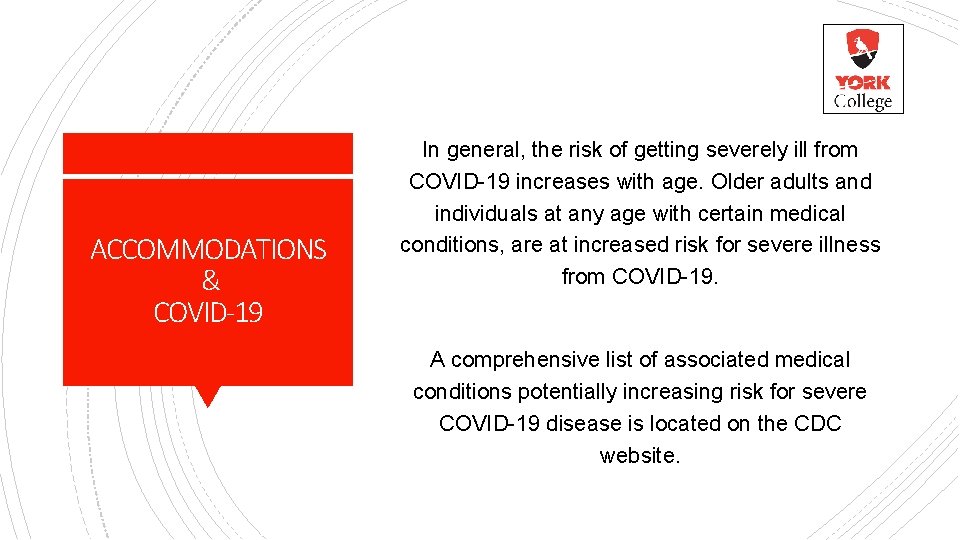 YORK
College

ACCOMMODATIONS
&
COVID-19

In general, the risk of getting severely ill from COVID-19 increases with age. Older adults and individuals at any age with certain medical conditions, are at increased risk for severe illness from COVID-19.

A comprehensive list of associated medical conditions potentially increasing risk for severe COVID-19 disease is located on the CDC website.